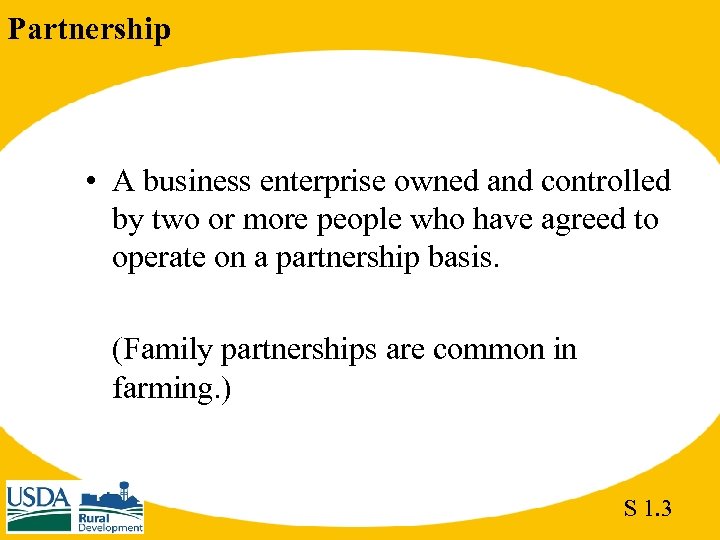 Partnership

• A business enterprise owned and controlled by two or more people who have agreed to operate on a partnership basis.

(Family partnerships are common in farming.)

USDA

Rural Development

S 1.3